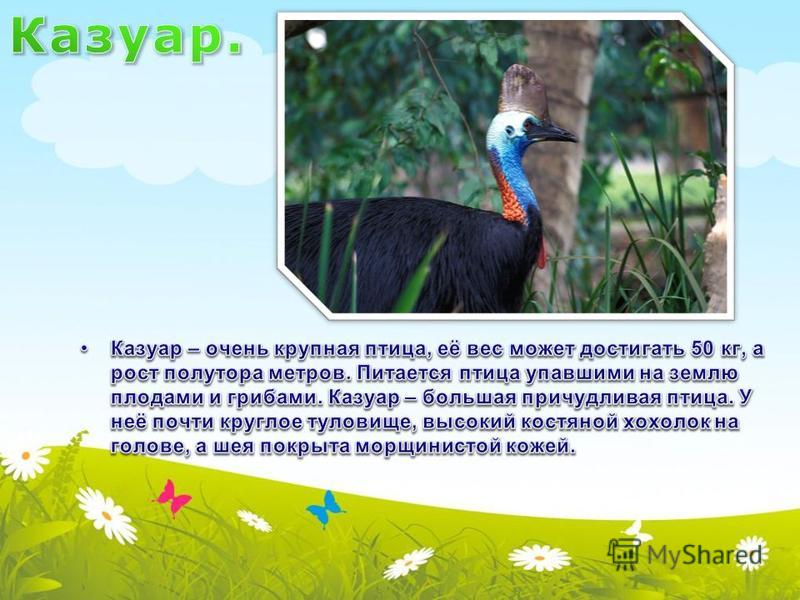 Казуар.

• Казуар – очень крупная птица, её вес может достигать 50 кг, а рост полутора метров. Питается птица упавшими на землю плодами и грибами. Казуар – большая причудливая птица. У неё почти круглое туловище, высокий костяной хохолок на голове, а шея покрыта морщинистой кожей.

MyShared